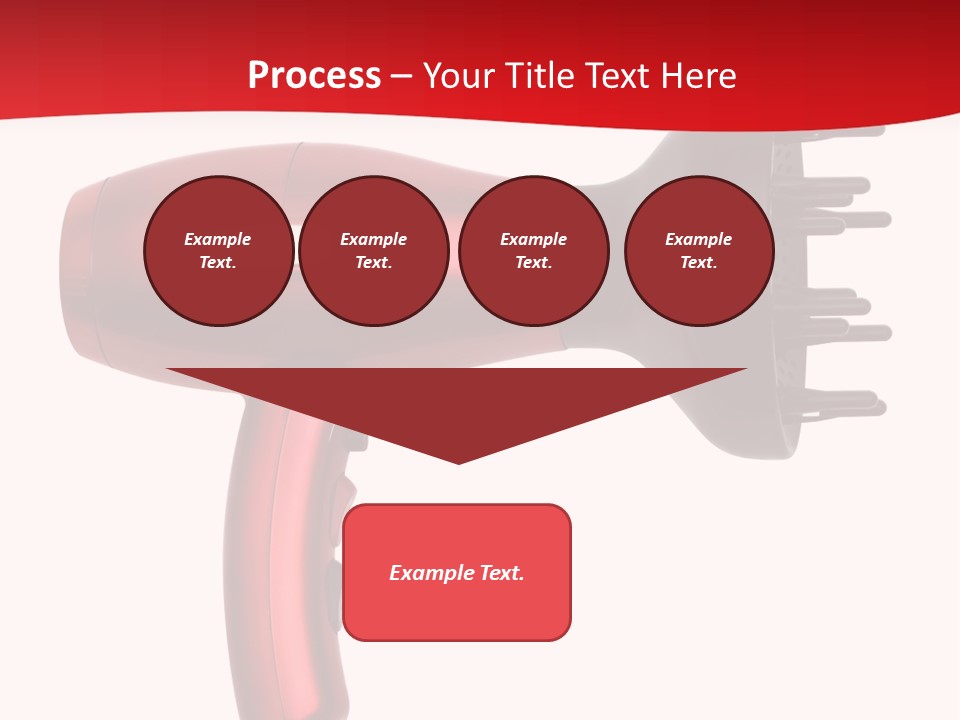 Process – Your Title Text Here

Example Text.

Example Text.

Example Text.

Example Text.

Example Text.